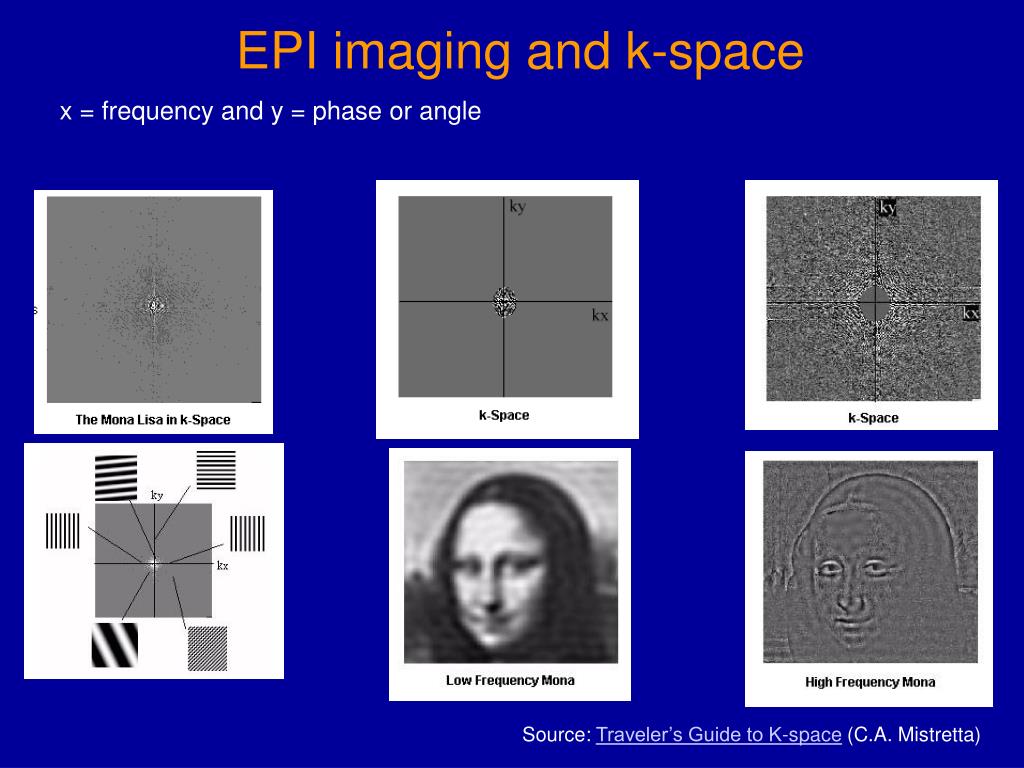 EPI imaging and k-space

x = frequency and y = phase or angle

The Mona Lisa in k-Space

ky

kx

k-Space

ky

kx

k-Space

ky

kx

Low Frequency Mona

High Frequency Mona

Source: Traveler's Guide to K-space (C.A. Mistretta)